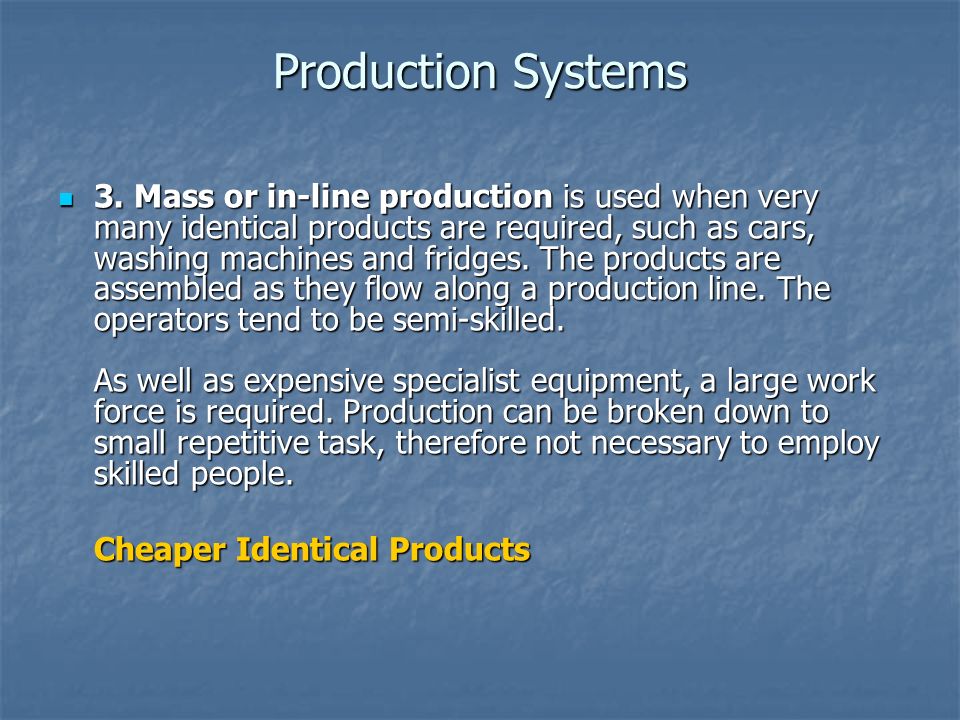 Production Systems

3. Mass or in-line production is used when very many identical products are required, such as cars, washing machines and fridges. The products are assembled as they flow along a production line. The operators tend to be semi-skilled.

As well as expensive specialist equipment, a large work force is required. Production can be broken down to small repetitive task, therefore not necessary to employ skilled people.

Cheaper Identical Products